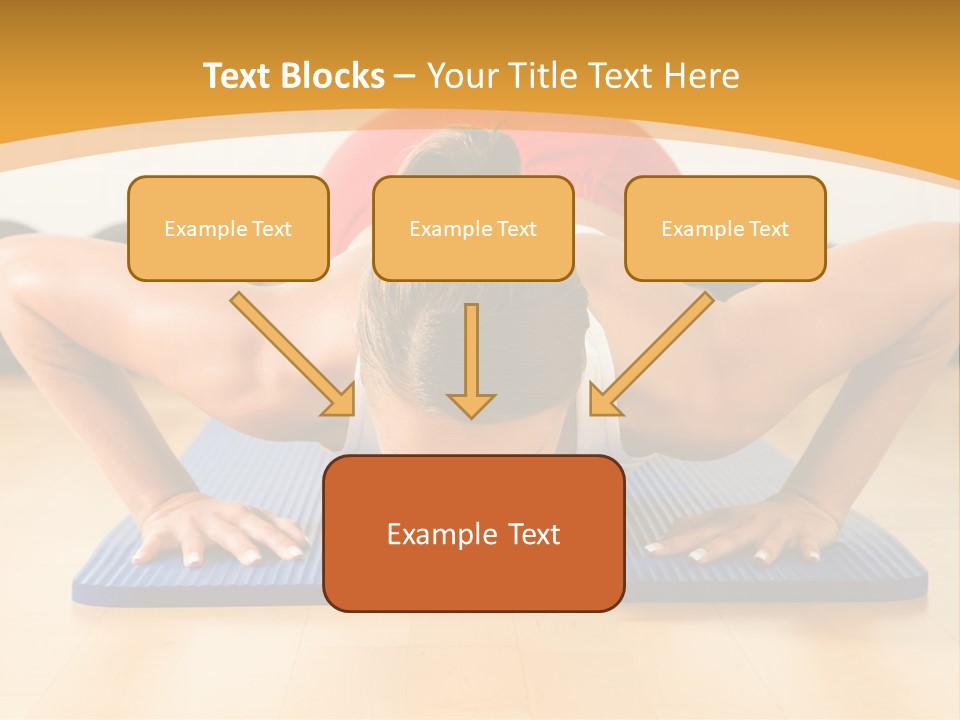 Text Blocks – Your Title Text Here

Example Text

Example Text

Example Text

Example Text